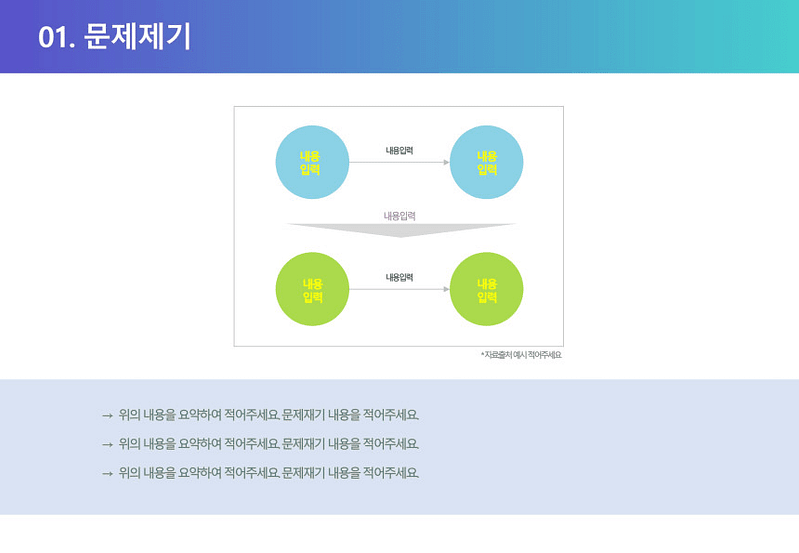 01. 문제제기

내용 입력

내용입력

내용 입력

내용입력

내용 입력

내용입력

내용 입력

*자료출처 예시 적어주세요

→ 위의 내용을 요약하여 적어주세요. 문제재기 내용을 적어주세요.

→ 위의 내용을 요약하여 적어주세요. 문제재기 내용을 적어주세요.

→ 위의 내용을 요약하여 적어주세요. 문제재기 내용을 적어주세요.